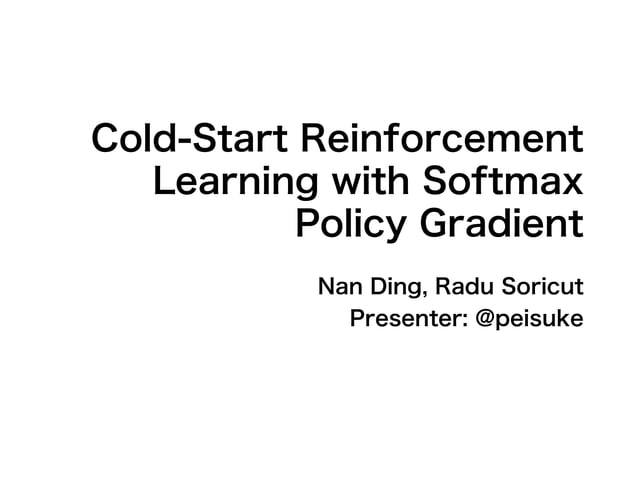 Cold-Start Reinforcement Learning with Softmax Policy Gradient

Nan Ding, Radu Soricut
Presenter: @peisuke